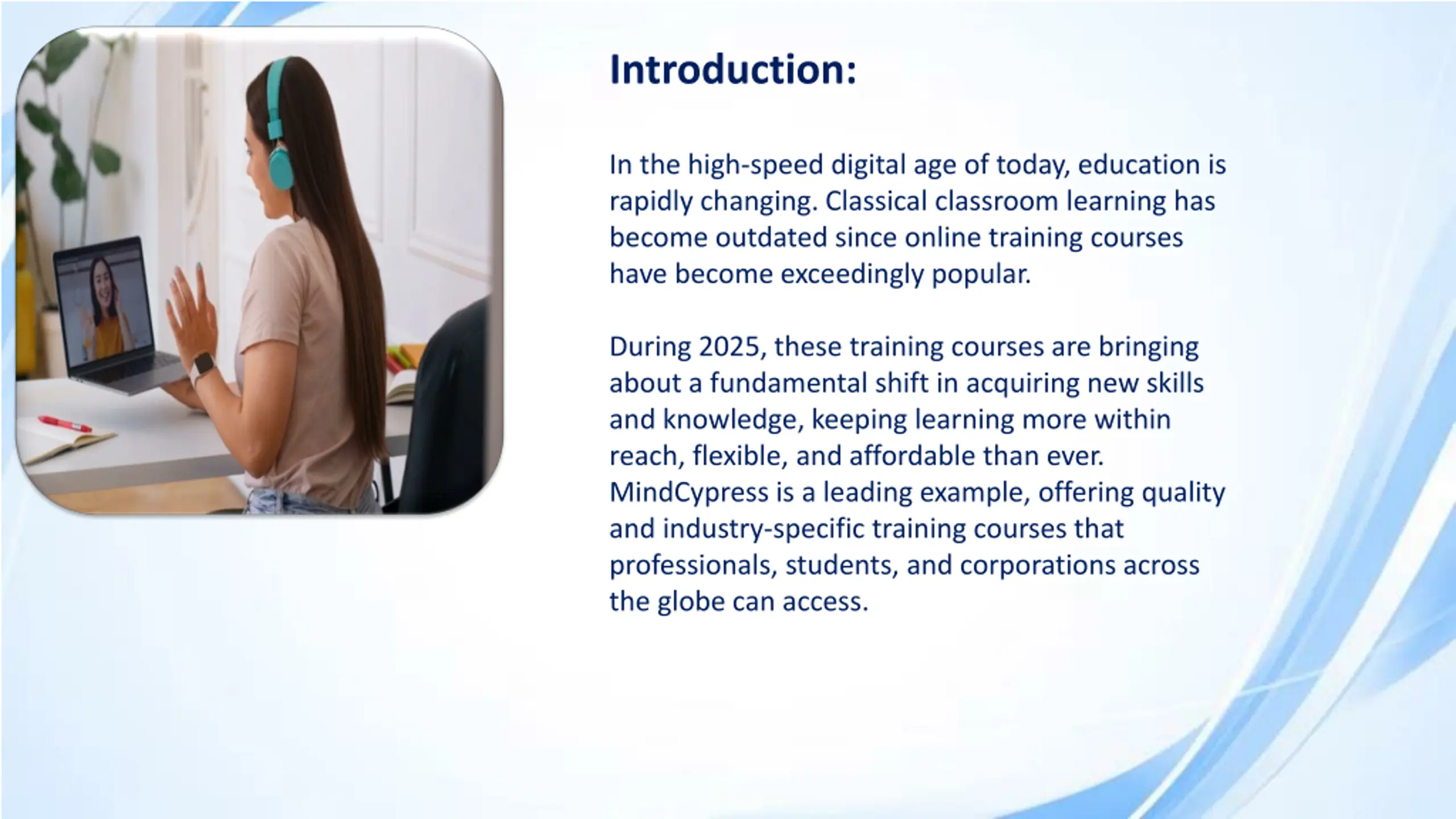 Introduction:

In the high-speed digital age of today, education is rapidly changing. Classical classroom learning has become outdated since online training courses have become exceedingly popular.

During 2025, these training courses are bringing about a fundamental shift in acquiring new skills and knowledge, keeping learning more within reach, flexible, and affordable than ever. MindCypress is a leading example, offering quality and industry-specific training courses that professionals, students, and corporations across the globe can access.